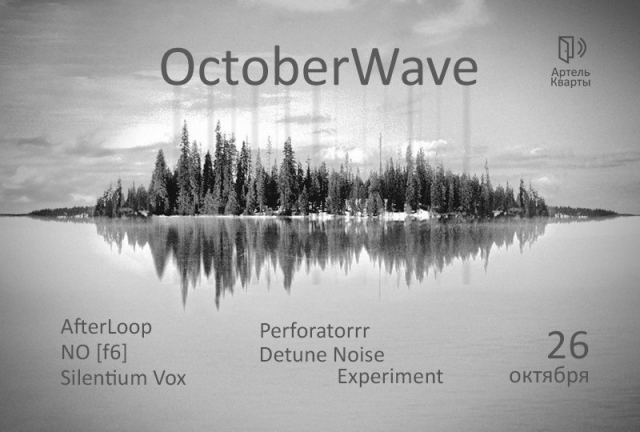 OctoberWave

Артель
Кварты

AfterLoop
NO [f6]
Silentium Vox

Perforatorrr
Detune Noise
Experiment

26
октября